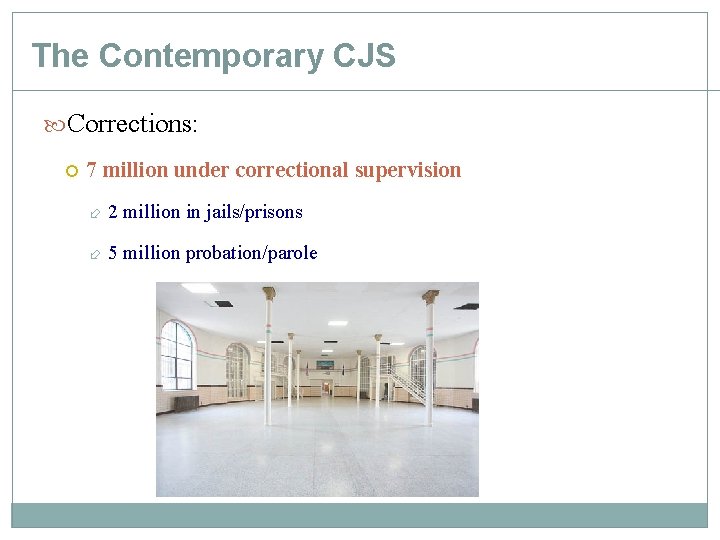 The Contemporary CJS

Corrections:

7 million under correctional supervision

2 million in jails/prisons

5 million probation/parole